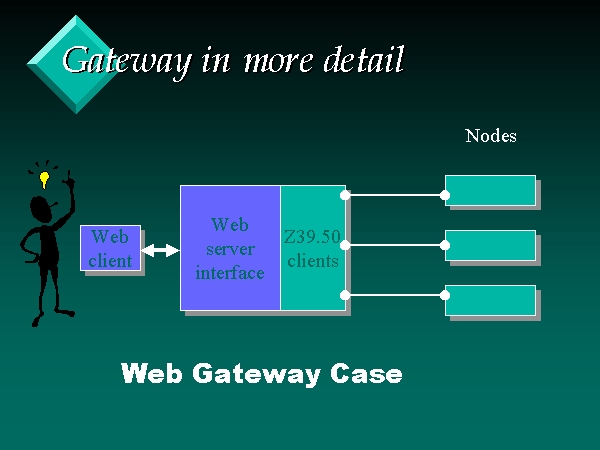 Gateway in more detail

Nodes

Web client

Web server interface

Z39.50 clients

Web Gateway Case